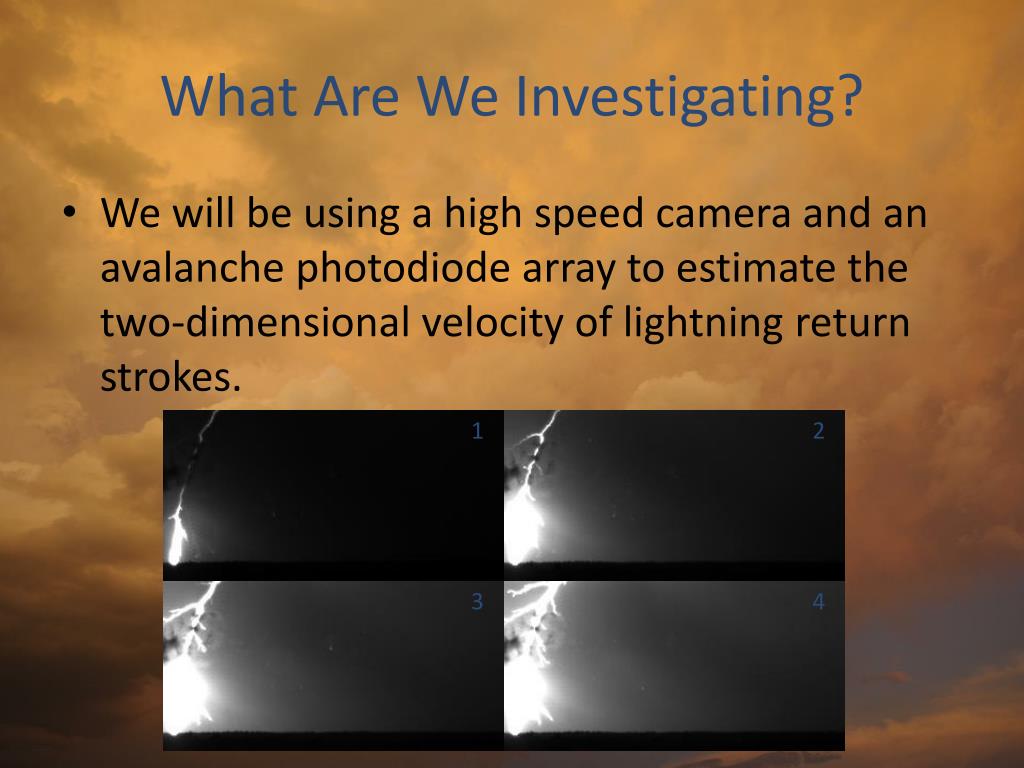 What Are We Investigating?

• We will be using a high speed camera and an avalanche photodiode array to estimate the two-dimensional velocity of lightning return strokes.

1

2

3

4